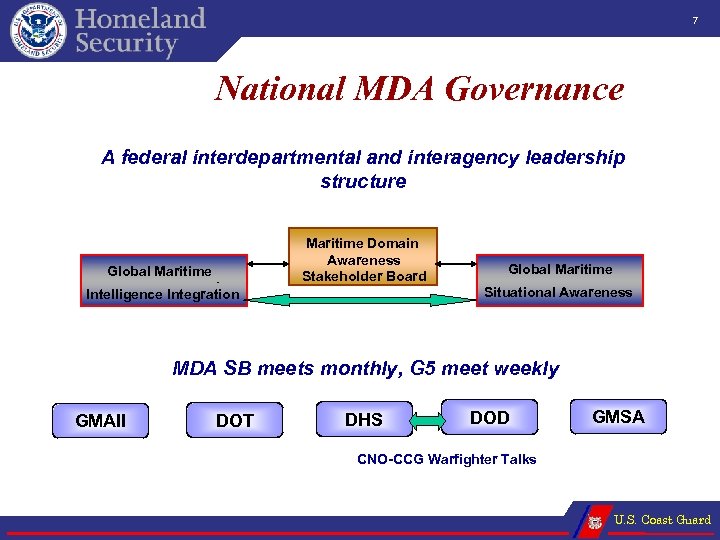 U.S. DEPARTMENT OF HOMELAND SECURITY

Homeland Security

7

National MDA Governance

A federal interdepartmental and interagency leadership structure

Global Maritime Intelligence Integration

Maritime Domain Awareness Stakeholder Board

Global Maritime Situational Awareness

MDA SB meets monthly, G5 meet weekly

GMAII

DOT

DHS

DOD

GMSA

CNO-CCG Warfighter Talks

U.S. Coast Guard